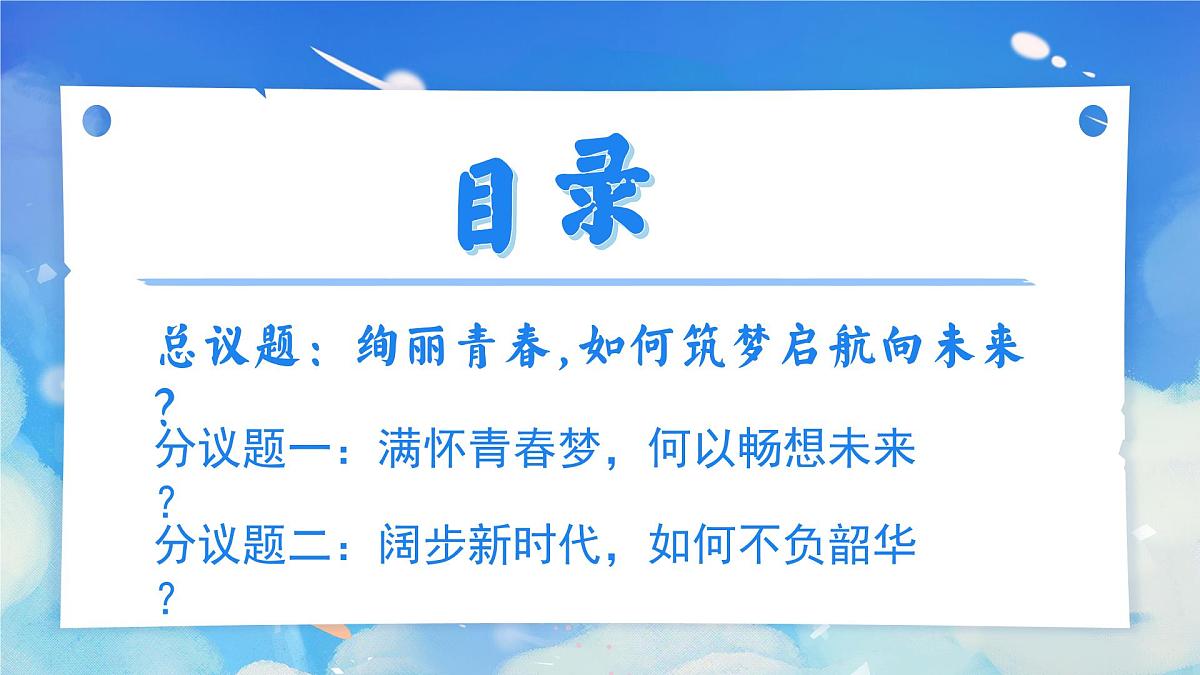 目录

总议题：绚丽青春,如何筑梦启航向未来？

分议题一：满怀青春梦，何以畅想未来？

分议题二：阔步新时代，如何不负韶华？